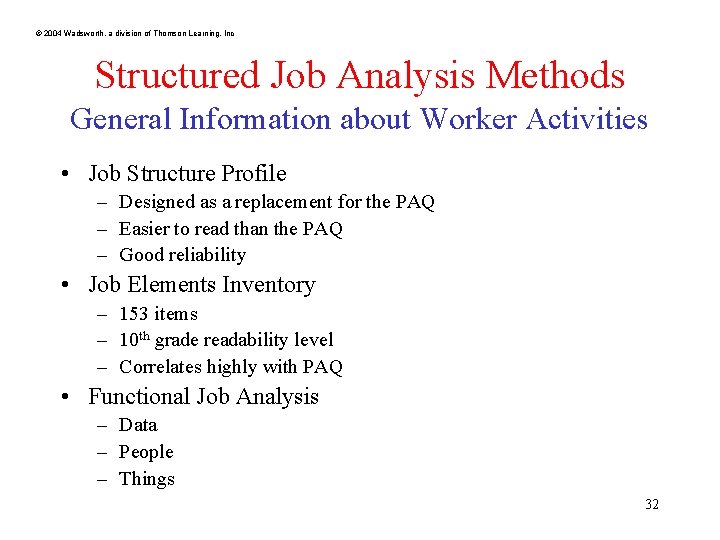 © 2004 Wadsworth, a division of Thomson Learning, Inc

Structured Job Analysis Methods
General Information about Worker Activities

• Job Structure Profile
– Designed as a replacement for the PAQ
– Easier to read than the PAQ
– Good reliability
• Job Elements Inventory
– 153 items
– $10^{th}$ grade readability level
– Correlates highly with PAQ
• Functional Job Analysis
– Data
– People
– Things

32